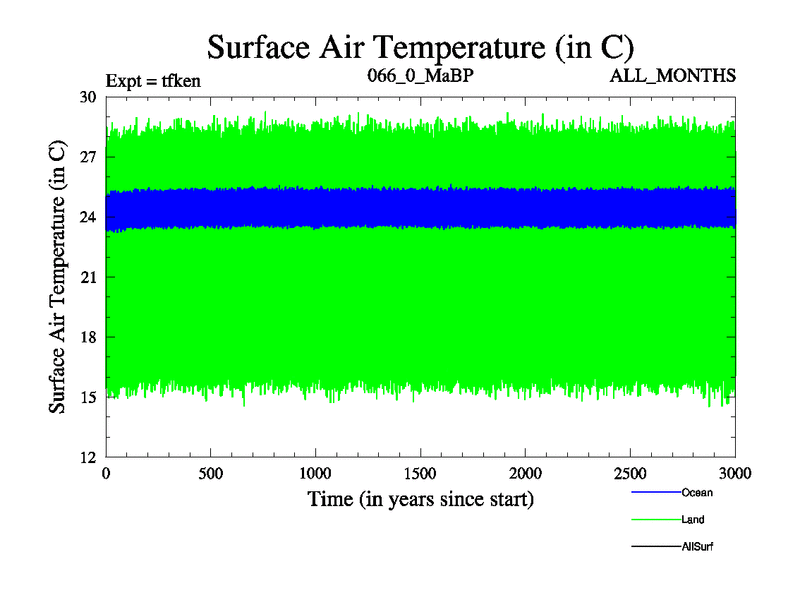 Surface Air Temperature (in C)

Expt = tfken

066_0_MaBP

ALL_MONTHS

Surface Air Temperature (in C)

30

27

24

21

18

15

12

0

500

1000

1500

2000

2500

3000

Time (in years since start)

Ocean

Land

AllSurf